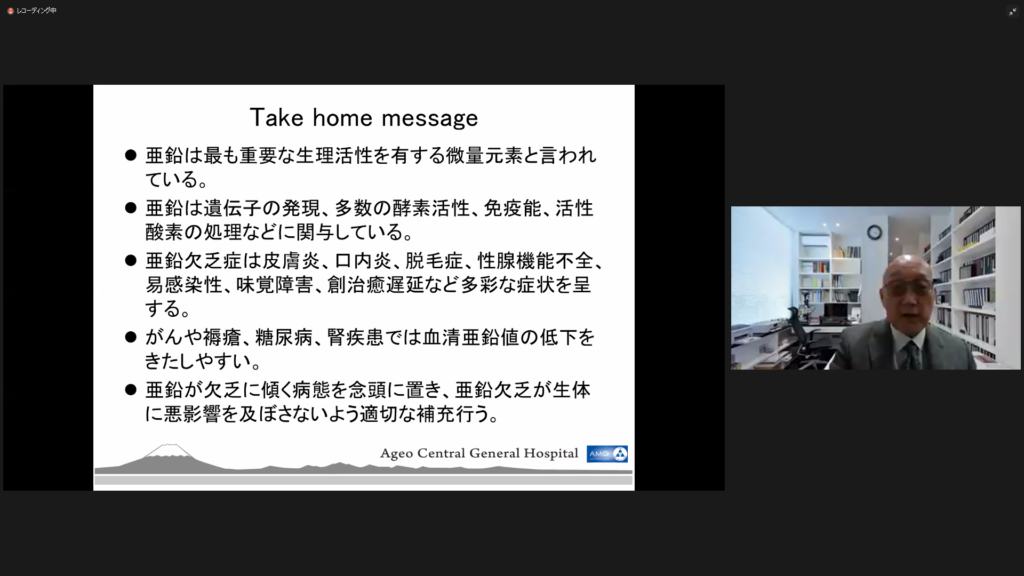 レコーディング中

Take home message

● 亜鉛は最も重要な生理活性を有する微量元素と言われている。

● 亜鉛は遺伝子の発現、多数の酵素活性、免疫能、活性酸素の処理などに関与している。

● 亜鉛欠乏症は皮膚炎、口内炎、脱毛症、性腺機能不全、易感染性、味覚障害、創治癒遅延など多彩な症状を呈する。

● がんや褥瘡、糖尿病、腎疾患では血清亜鉛値の低下をきたしやすい。

● 亜鉛が欠乏に傾く病態を念頭に置き、亜鉛欠乏が生体に悪影響を及ぼさないよう適切な補充行う。

Ageo Central General Hospital AMG